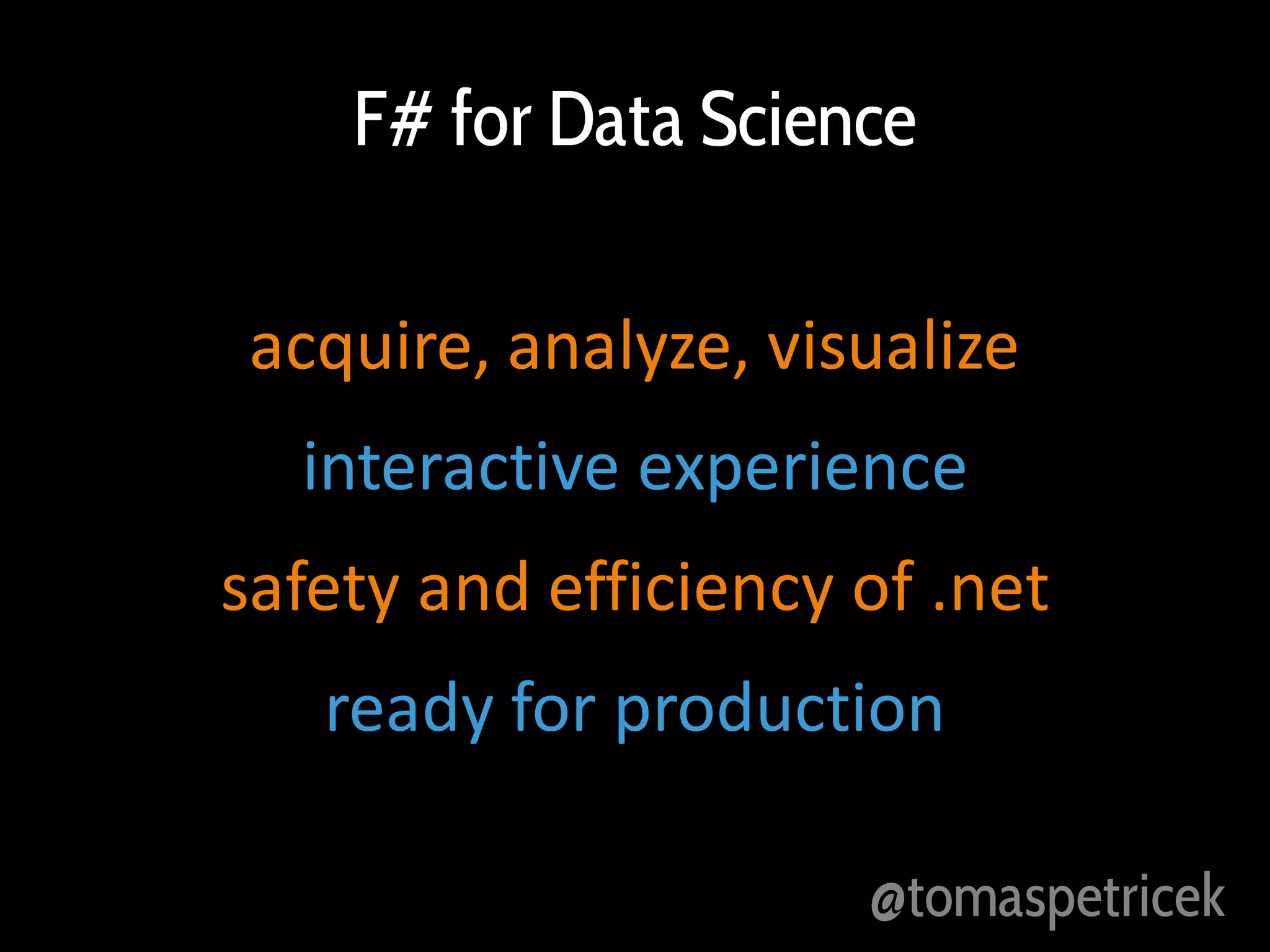 F# for Data Science

acquire, analyze, visualize

interactive experience

safety and efficiency of .net

ready for production

@tomaspetricek